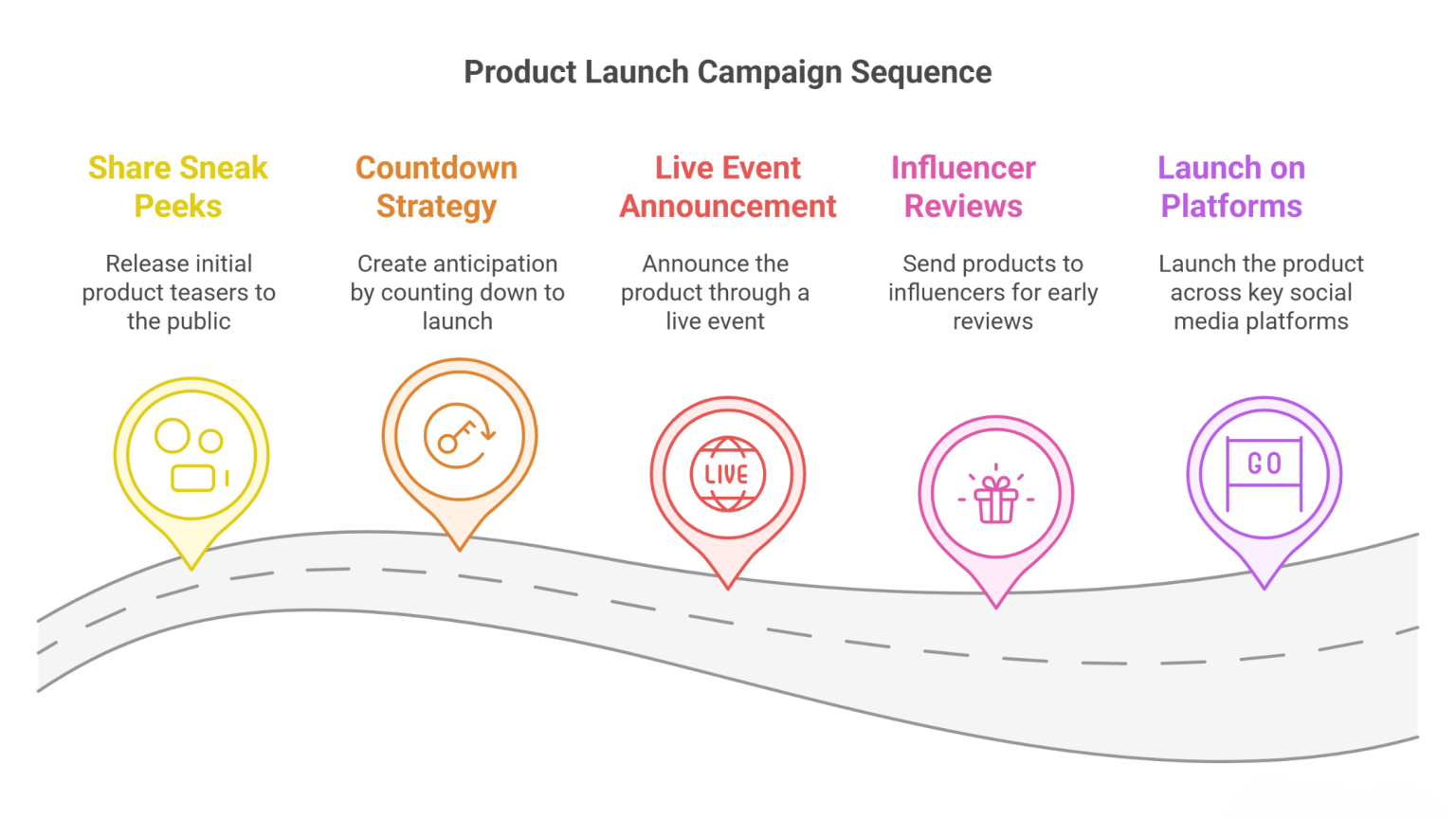 Product Launch Campaign Sequence

Share Sneak Peeks

Release initial product teasers to the public

Countdown Strategy

Create anticipation by counting down to launch

Live Event Announcement

Announce the product through a live event

Influencer Reviews

Send products to influencers for early reviews

Launch on Platforms

Launch the product across key social media platforms

LIVE

GO